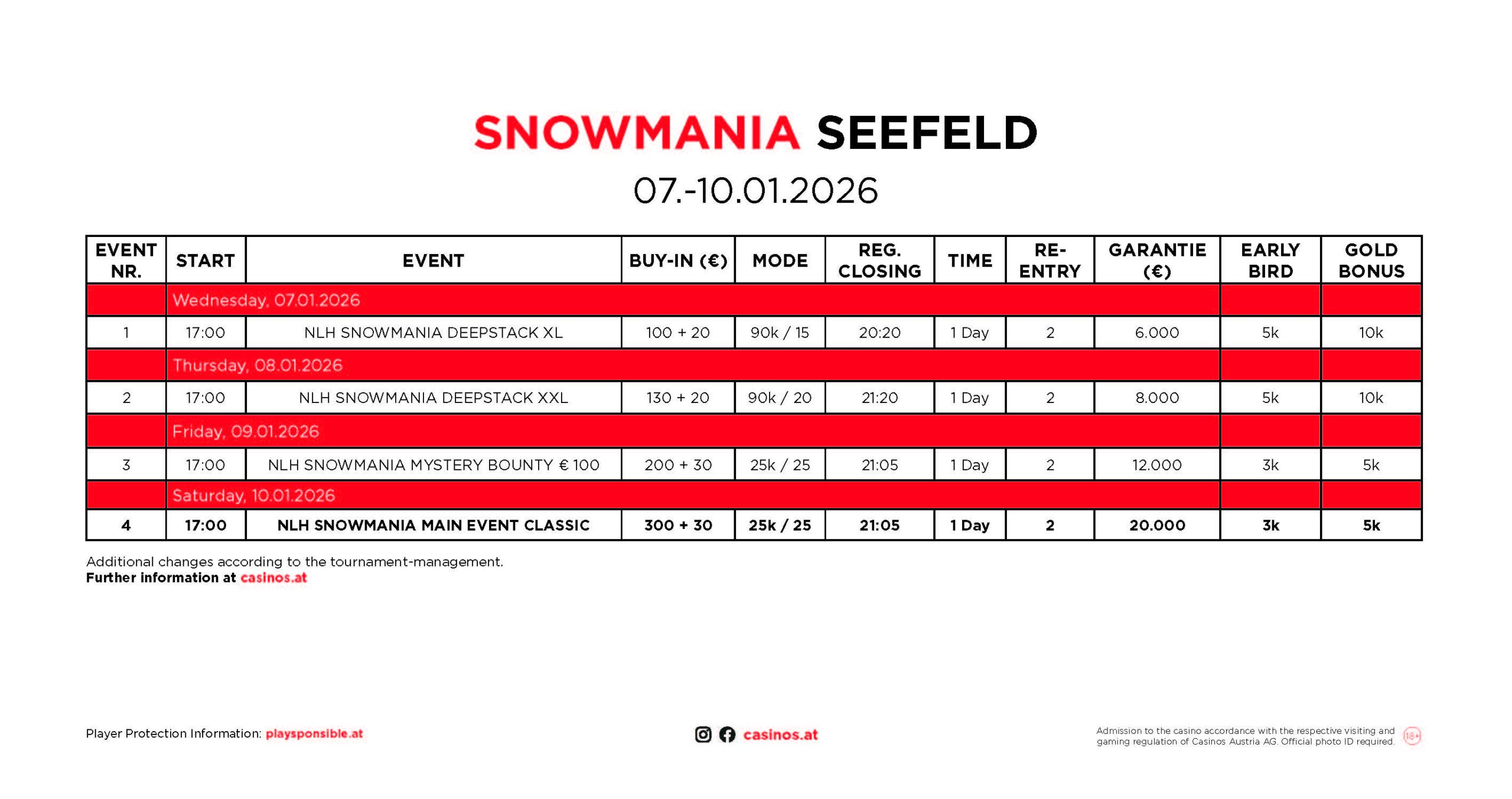 SNOWMANIA SEEFELD

07.-10.01.2026

| EVENT NR. | START | EVENT | BUY-IN (€) | MODE | REG. CLOSING | TIME | RE-ENTRY | GARANTIE (€) | EARLY BIRD | GOLD BONUS |
|---|---|---|---|---|---|---|---|---|---|---|
| | Wednesday, 07.01.2026 | | | | | | | | | |
| 1 | 17:00 | NLH SNOWMANIA DEEPSTACK XL | 100 + 20 | 90k / 15 | 20:20 | 1 Day | 2 | 6.000 | 5k | 10k |
| | Thursday, 08.01.2026 | | | | | | | | | |
| 2 | 17:00 | NLH SNOWMANIA DEEPSTACK XXL | 130 + 20 | 90k / 20 | 21:20 | 1 Day | 2 | 8.000 | 5k | 10k |
| | Friday, 09.01.2026 | | | | | | | | | |
| 3 | 17:00 | NLH SNOWMANIA MYSTERY BOUNTY € 100 | 200 + 30 | 25k / 25 | 21:05 | 1 Day | 2 | 12.000 | 3k | 5k |
| | Saturday, 10.01.2026 | | | | | | | | | |
| 4 | 17:00 | NLH SNOWMANIA MAIN EVENT CLASSIC | 300 + 30 | 25k / 25 | 21:05 | 1 Day | 2 | 20.000 | 3k | 5k |

Additional changes according to the tournament-management.
Further information at casinos.at

Player Protection Information: playsponsible.at

casinos.at

Admission to the casino accordance with the respective visiting and gaming regulation of Casinos Austria AG. Official photo ID required. 18+